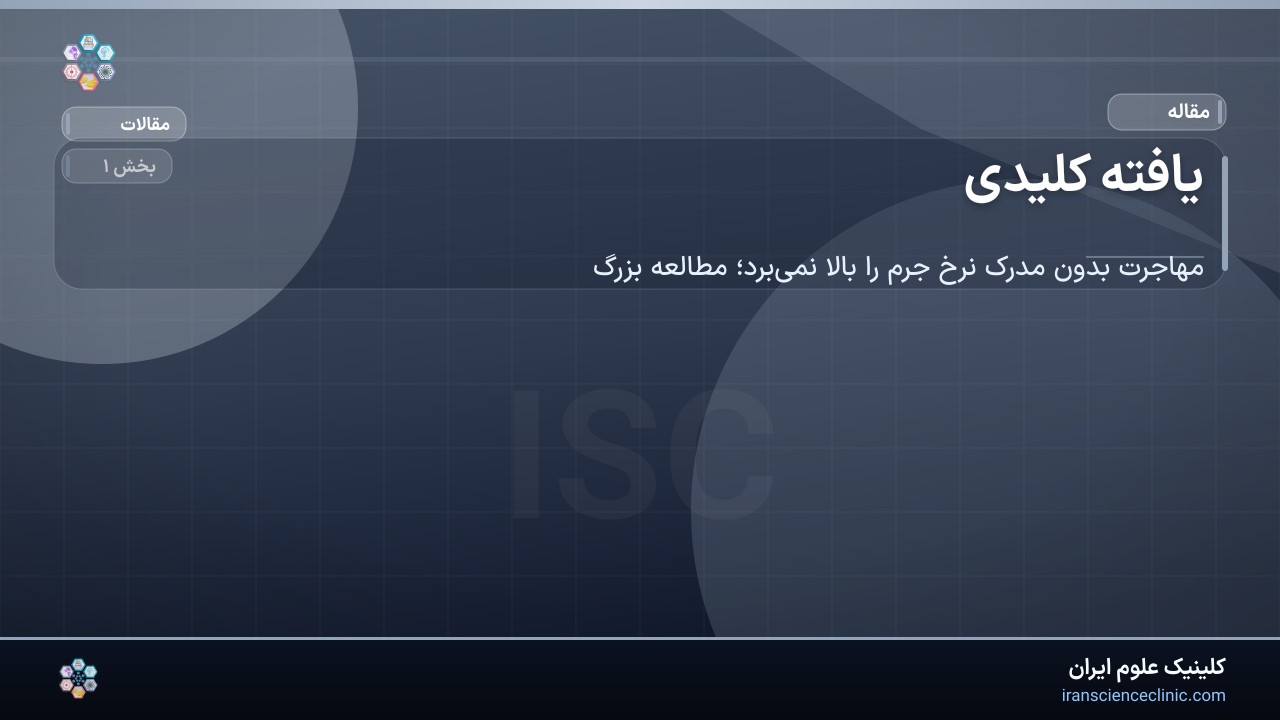 مقاله

مقالات

بخش ۱

یافته کلیدی

مهاجرت بدون مدرک نرخ جرم را بالا نمی‌برد؛ مطالعه بزرگ

ISC

کلینیک علوم ایران
iranscienceclinic.com